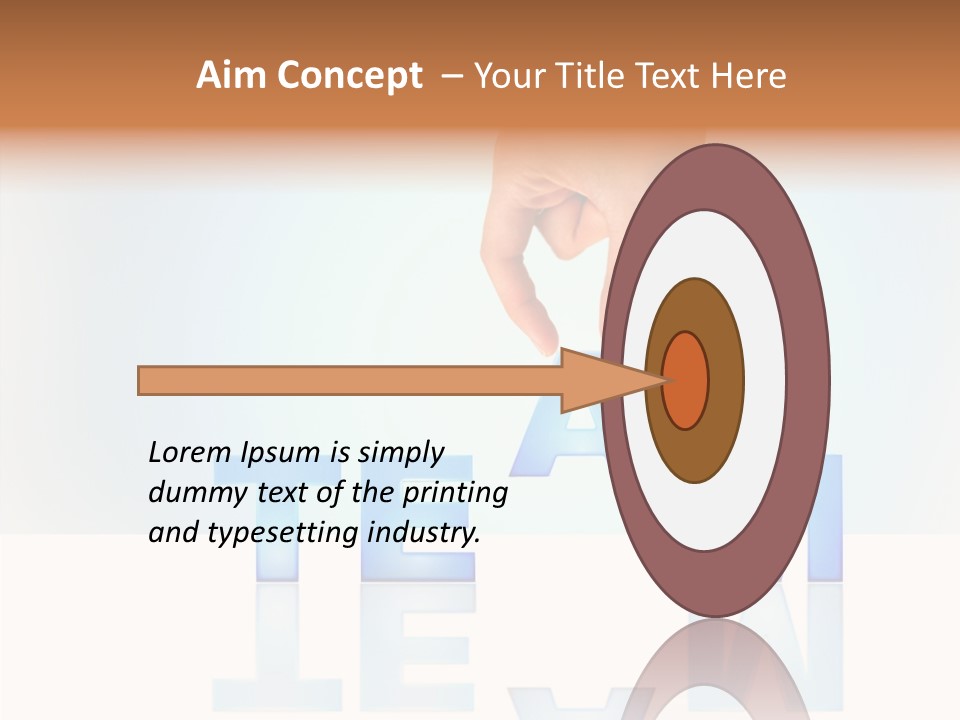 Aim Concept – Your Title Text Here

Lorem Ipsum is simply dummy text of the printing and typesetting industry.

TEAM